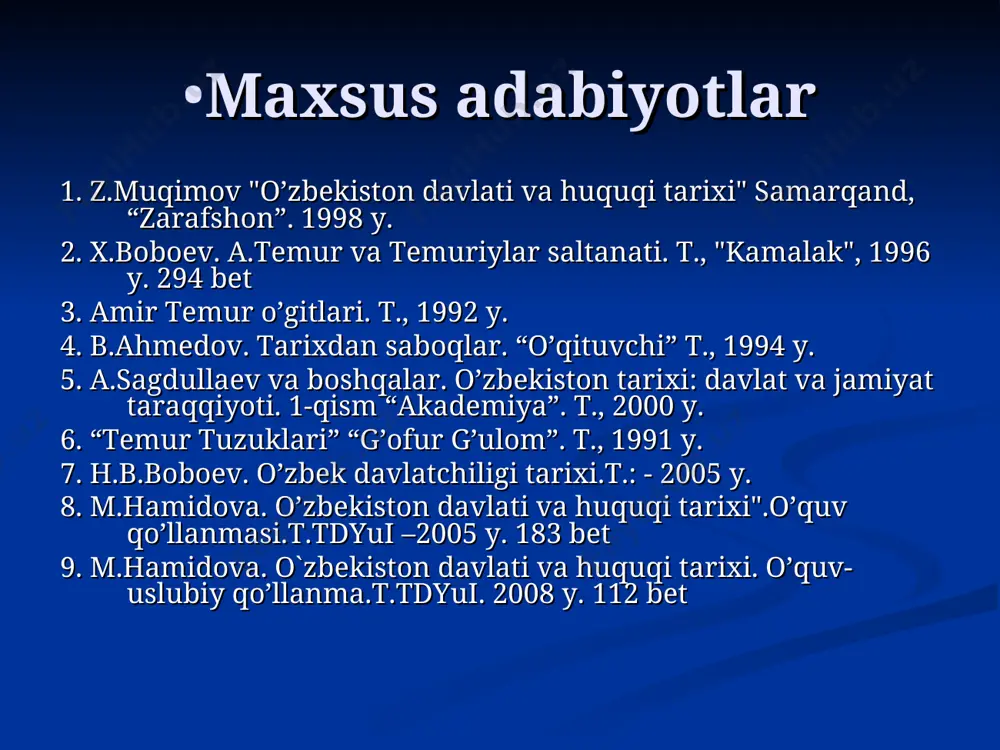 •Maxsus adabiyotlar

1. Z.Muqimov "O’zbekiston davlati va huquqi tarixi" Samarqand, “Zarafshon”. 1998 y.
2. X.Boboev. A.Temur va Temuriylar saltanati. T., "Kamalak", 1996 y. 294 bet
3. Amir Temur o’gitlari. T., 1992 y.
4. B.Ahmedov. Tarixdan saboqlar. “O’qituvchi” T., 1994 y.
5. A.Sagdullaev va boshqalar. O’zbekiston tarixi: davlat va jamiyat taraqqiyoti. 1-qism “Akademiya”. T., 2000 y.
6. “Temur Tuzuklari” “G’ofur G’ulom”. T., 1991 y.
7. H.B.Boboev. O’zbek davlatchiligi tarixi.T.: - 2005 y.
8. M.Hamidova. O’zbekiston davlati va huquqi tarixi".O’quv qo’llanmasi.T.TDYuI –2005 y. 183 bet
9. M.Hamidova. O`zbekiston davlati va huquqi tarixi. O’quv-uslubiy qo’llanma.T.TDYuI. 2008 y. 112 bet